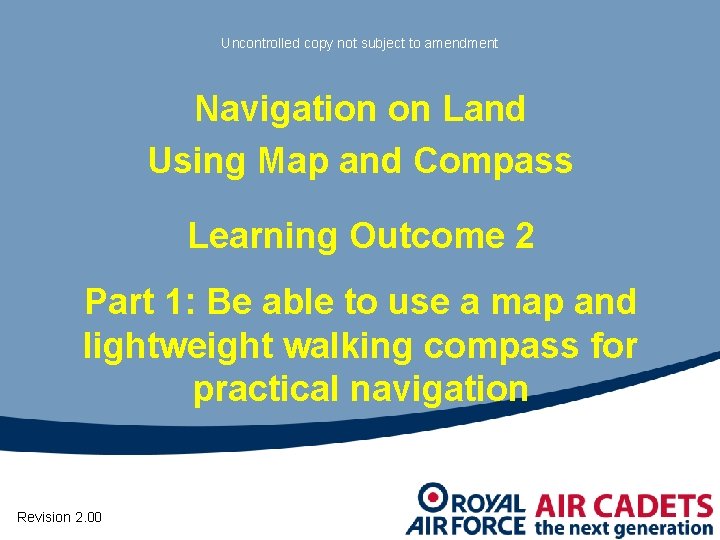 Uncontrolled copy not subject to amendment

Navigation on Land
Using Map and Compass

Learning Outcome 2

Part 1: Be able to use a map and lightweight walking compass for practical navigation

Revision 2.00

ROYAL AIR FORCE AIR CADETS the next generation